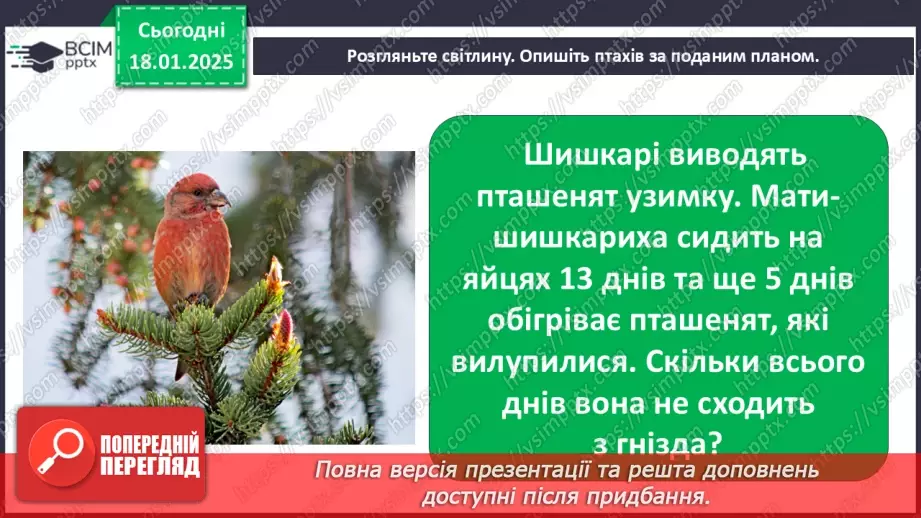 ВСІМ pptx

Сьогодні 18.01.2025

Розгляньте світлину. Опишіть птахів за поданим планом.

Шишкарі виводять пташенят узимку. Мати-шишкариха сидить на яйцях 13 днів та ще 5 днів обігріває пташенят, які вилупилися. Скільки всього днів вона не сходить з гнізда?

ПОПЕРЕДНІЙ ПЕРЕГЛЯД

Повна версія презентації та решта доповнень доступні після придбання.

https://vsimpptx.com